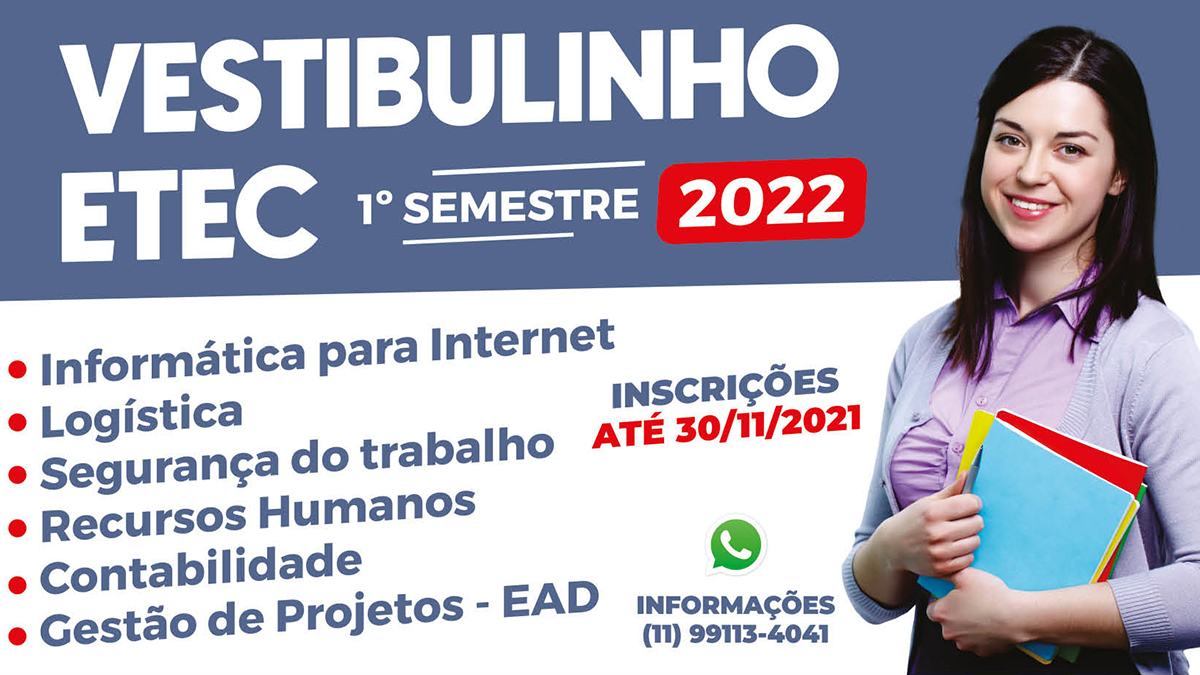 VESTIBULINHO
ETEC

1° SEMESTRE 2022

• Informática para Internet
• Logística
• Segurança do trabalho
• Recursos Humanos
• Contabilidade
• Gestão de Projetos - EAD

INSCRIÇÕES
ATÉ 30/11/2021

INFORMAÇÕES
(11) 99113-4041